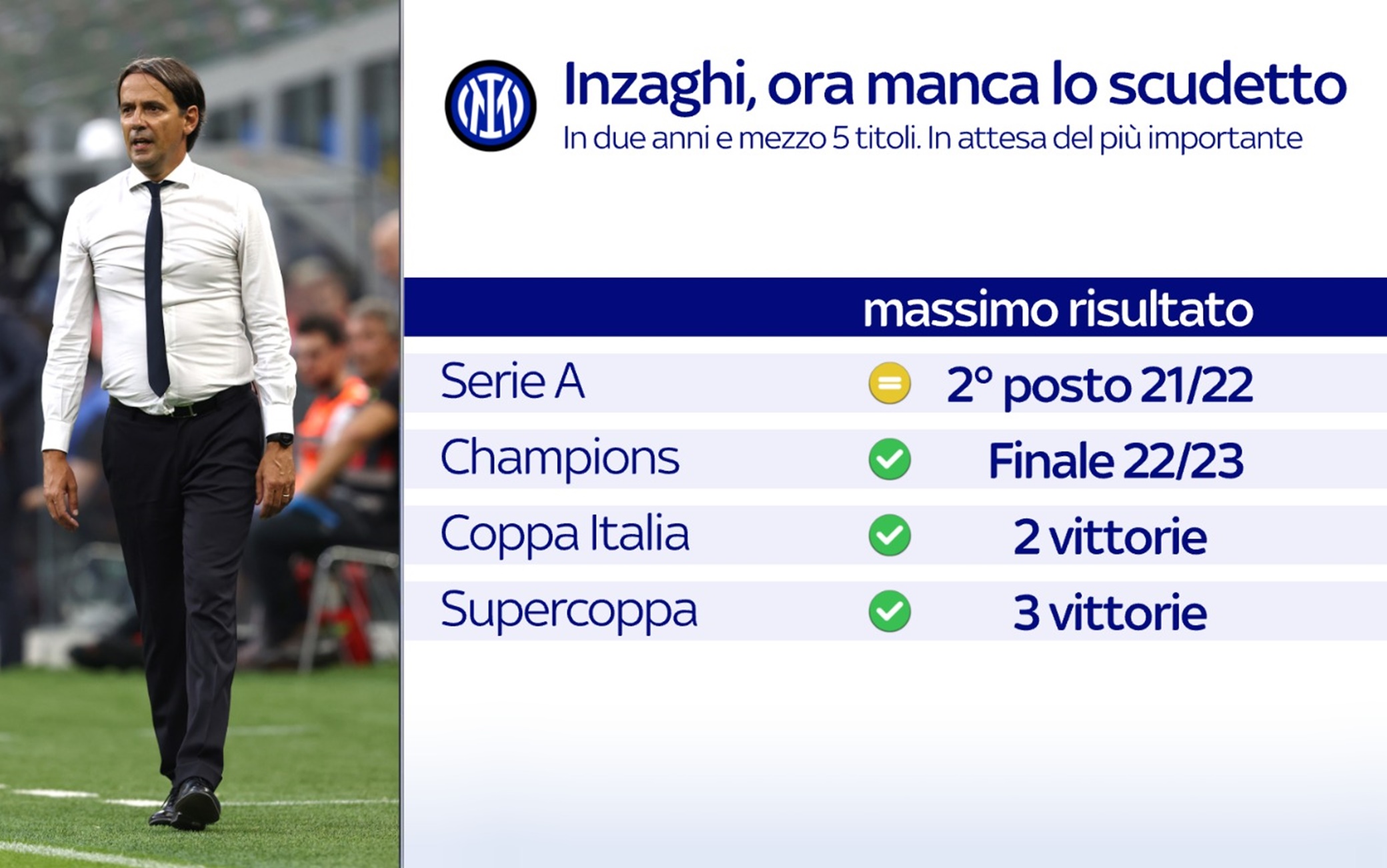 Inzaghi, ora manca lo scudetto

In due anni e mezzo 5 titoli. In attesa del più importante

| | massimo risultato |
|---|---|
| Serie A | 2° posto 21/22 |
| Champions | Finale 22/23 |
| Coppa Italia | 2 vittorie |
| Supercoppa | 3 vittorie |